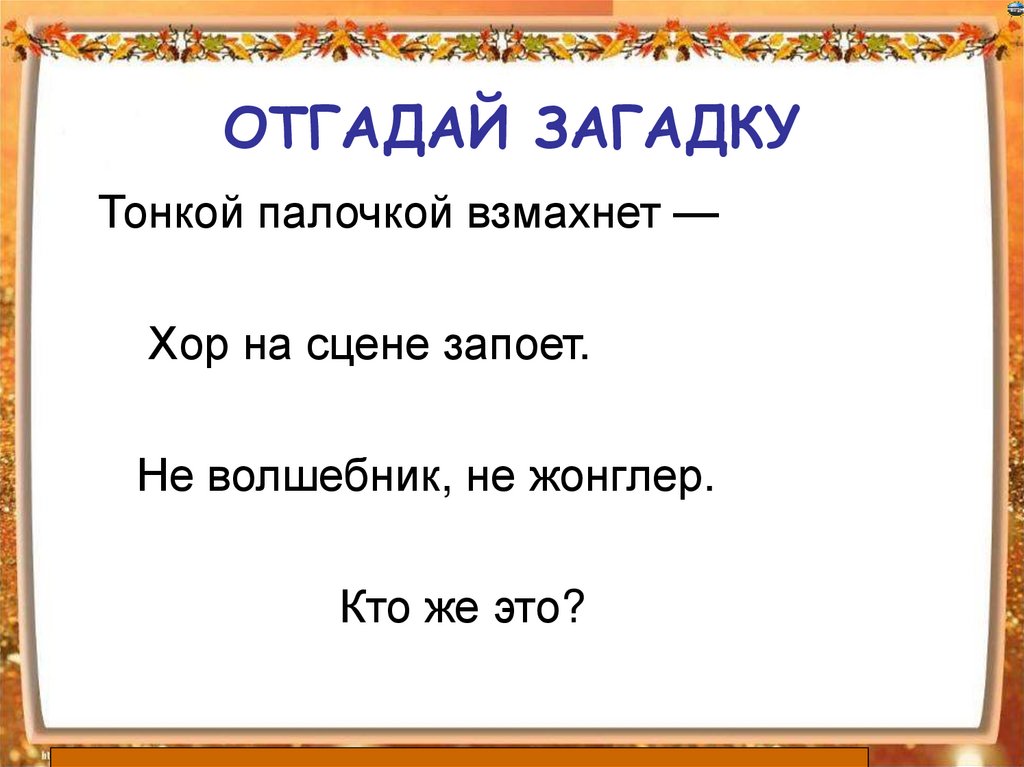 ОТГАДАЙ ЗАГАДКУ

Тонкой палочкой взмахнет —

Хор на сцене запоет.

Не волшебник, не жонглер.

Кто же это?